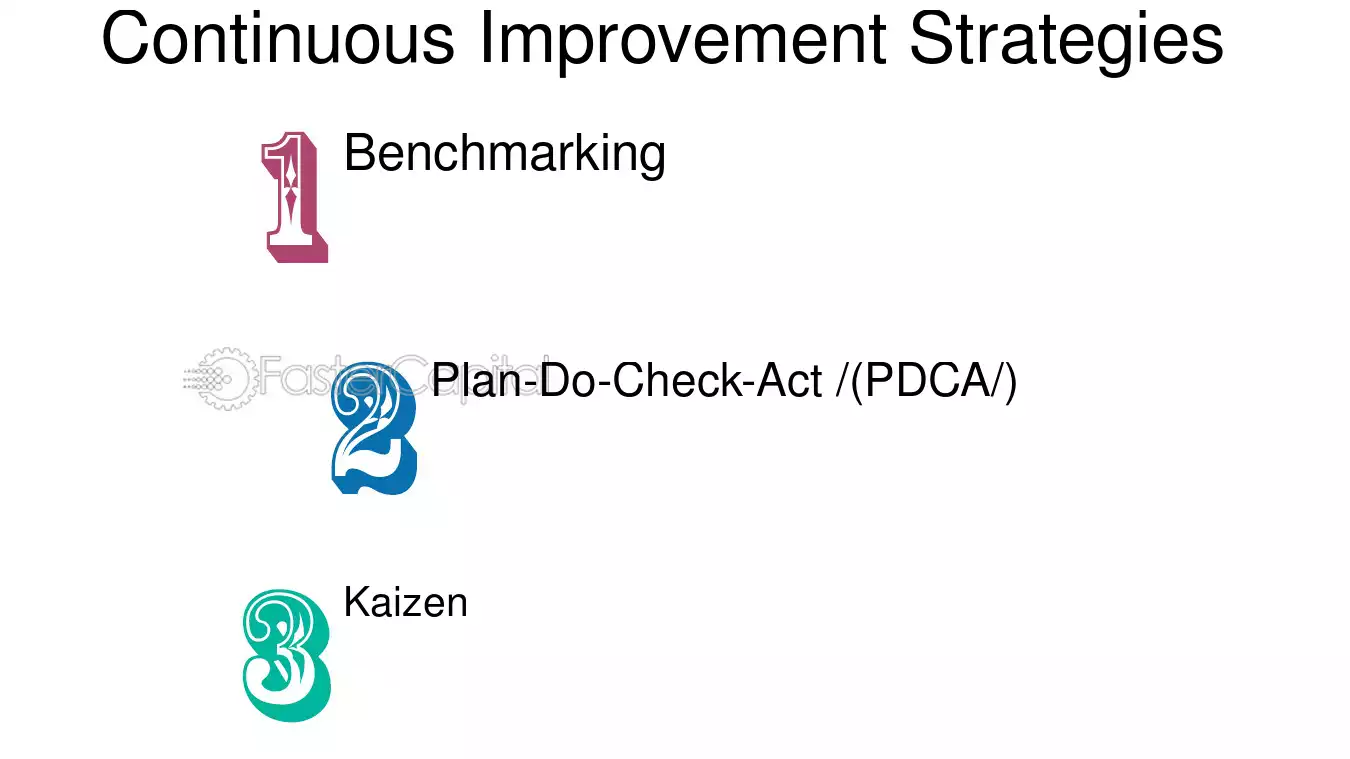 Continuous Improvement Strategies

1 Benchmarking

2 Plan-Do-Check-Act /(PDCA/)

3 Kaizen

FasterCapital